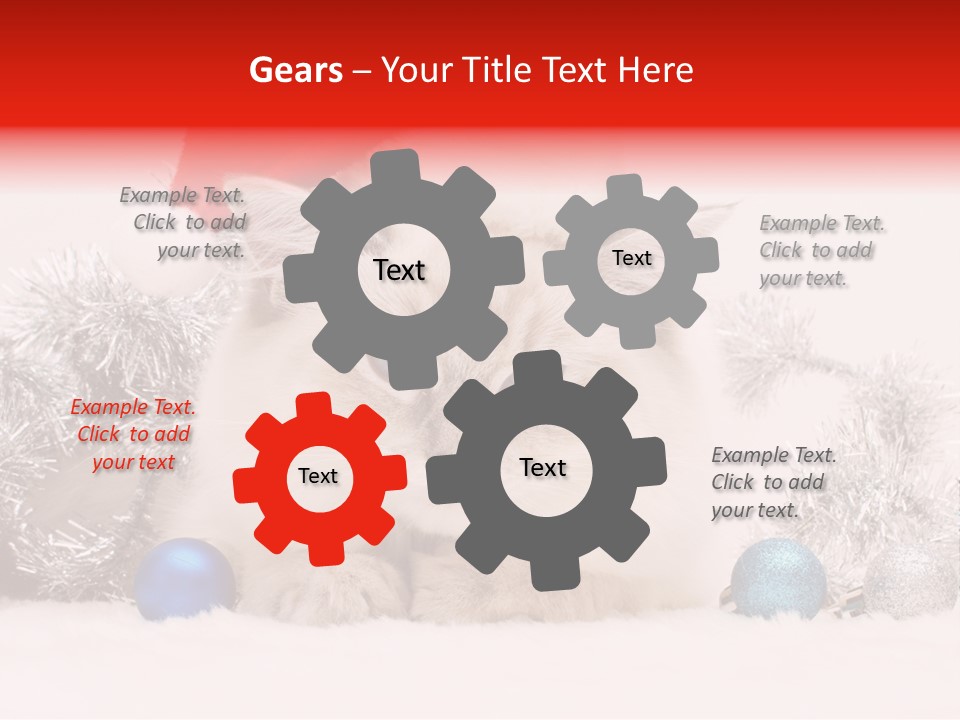 Gears – Your Title Text Here

Example Text. Click to add your text.

Text

Text

Example Text. Click to add your text.

Example Text. Click to add your text

Text

Text

Example Text. Click to add your text.